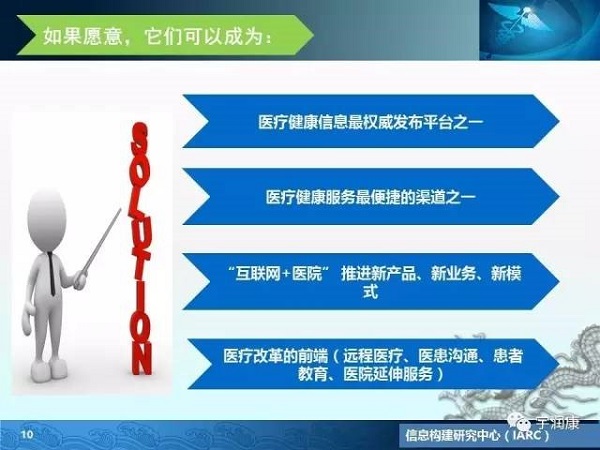 如果愿意，它们可以成为：

SOLUTION

医疗健康信息最权威发布平台之一

医疗健康服务最便捷的渠道之一

“互联网+医院” 推进新产品、新业务、新模式

医疗改革的前端（远程医疗、医患沟通、患者教育、医院延伸服务）

10

于润康

信息构建研究中心（IARC）